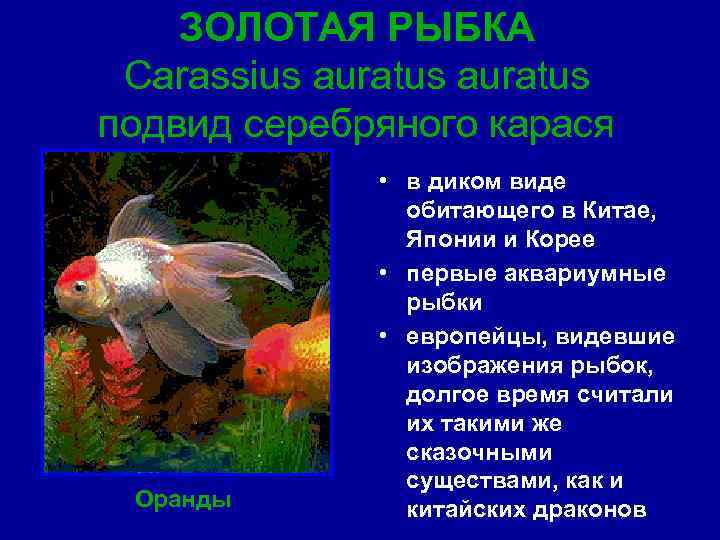 ЗОЛОТАЯ РЫБКА
Carassius auratus auratus
подвид серебряного карася

Оранды

• в диком виде обитающего в Китае, Японии и Корее
• первые аквариумные рыбки
• европейцы, видевшие изображения рыбок, долгое время считали их такими же сказочными существами, как и китайских драконов